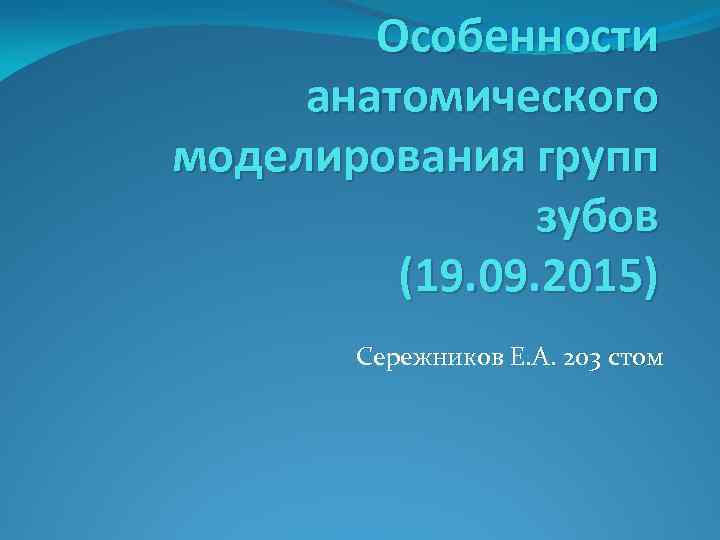 Особенности анатомического моделирования групп зубов
(19.09.2015)

Сережников Е.А. 203 стом